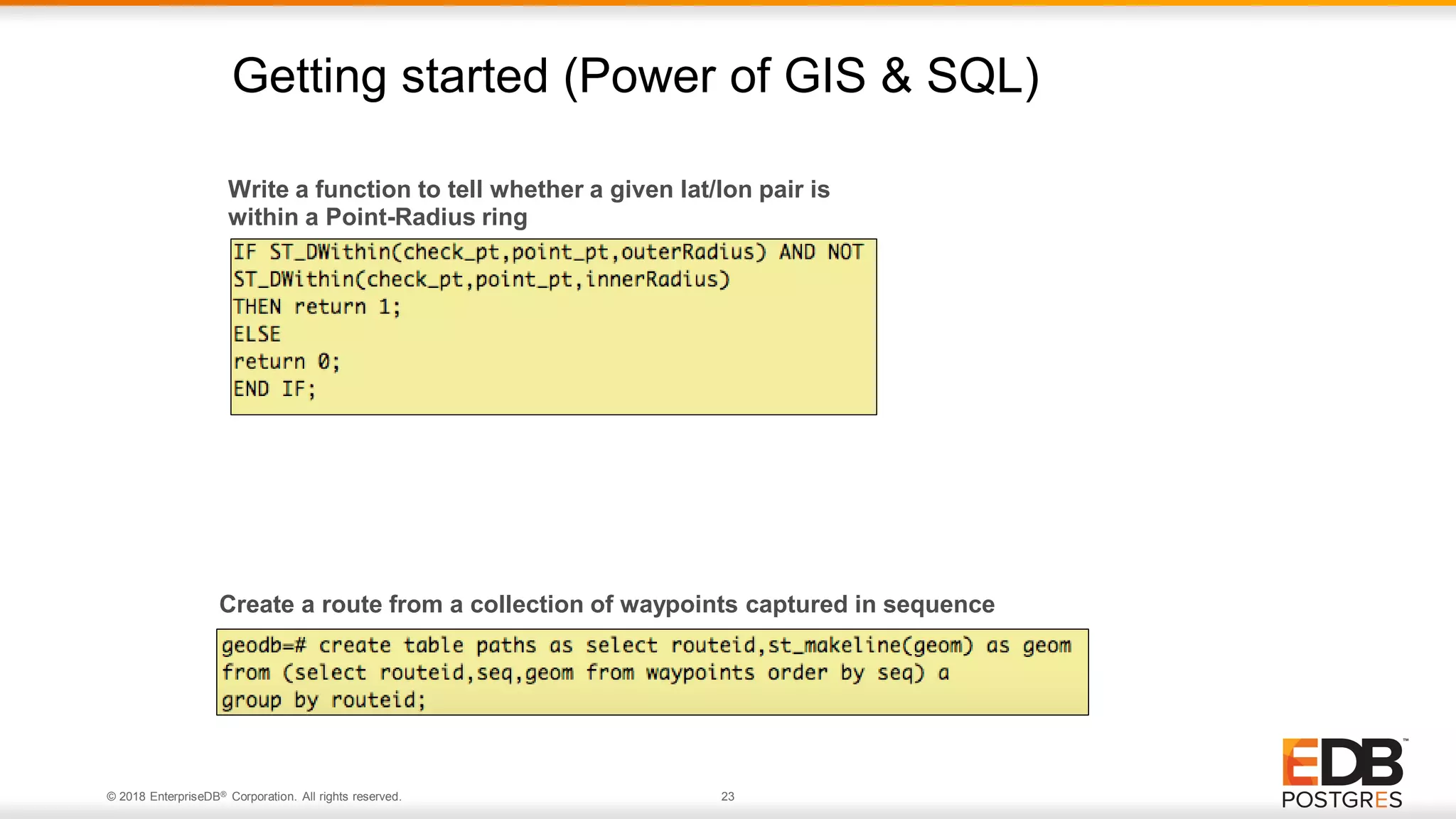 Getting started (Power of GIS & SQL)

Write a function to tell whether a given lat/lon pair is within a Point-Radius ring

IF ST_DWithin(check_pt,point_pt,outerRadius) AND NOT
ST_DWithin(check_pt,point_pt,innerRadius)
THEN return 1;
ELSE
return 0;
END IF;

Create a route from a collection of waypoints captured in sequence

geodb=# create table paths as select routeid,st_makeline(geom) as geom
from (select routeid,seq,geom from waypoints order by seq) a
group by routeid;

© 2018 EnterpriseDB® Corporation. All rights reserved.

23

EDB™
POSTGRES